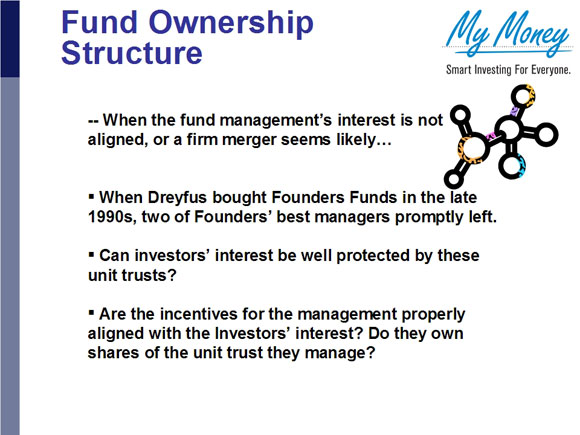 Fund Ownership Structure

My Money
Smart Investing For Everyone.

-- When the fund management's interest is not aligned, or a firm merger seems likely…

▪ When Dreyfus bought Founders Funds in the late 1990s, two of Founders' best managers promptly left.

▪ Can investors' interest be well protected by these unit trusts?

▪ Are the incentives for the management properly aligned with the Investors' interest? Do they own shares of the unit trust they manage?